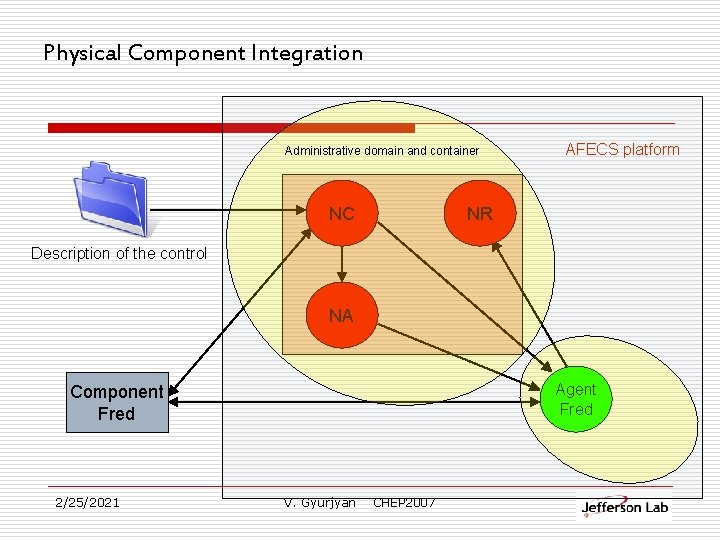 Physical Component Integration

Administrative domain and container

AFECS platform

NC

NR

NA

Description of the control

Component Fred

Agent Fred

2/25/2021

V. Gyurjyan CHEP2007

Jefferson Lab